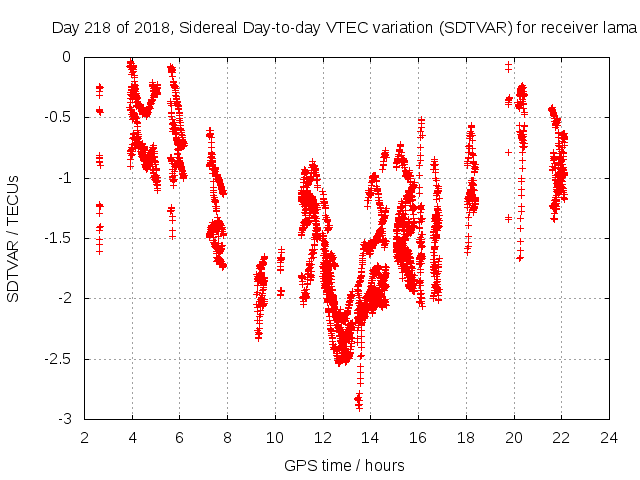 Day 218 of 2018, Sidereal Day-to-day VTEC variation (SDTVAR) for receiver lama

SDTVAR / TECUs

0
-0.5
-1
-1.5
-2
-2.5
-3

2 4 6 8 10 12 14 16 18 20 22 24

GPS time / hours